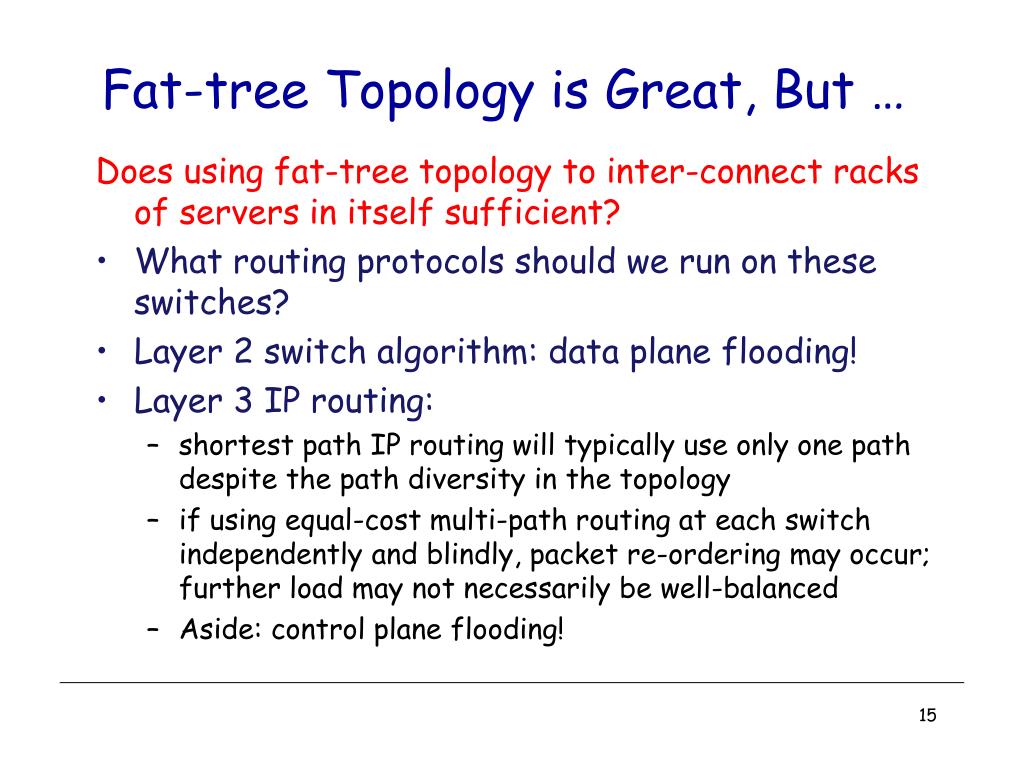 Fat-tree Topology is Great, But …

Does using fat-tree topology to inter-connect racks of servers in itself sufficient?

• What routing protocols should we run on these switches?
• Layer 2 switch algorithm: data plane flooding!
• Layer 3 IP routing:
  – shortest path IP routing will typically use only one path despite the path diversity in the topology
  – if using equal-cost multi-path routing at each switch independently and blindly, packet re-ordering may occur; further load may not necessarily be well-balanced
  – Aside: control plane flooding!

15